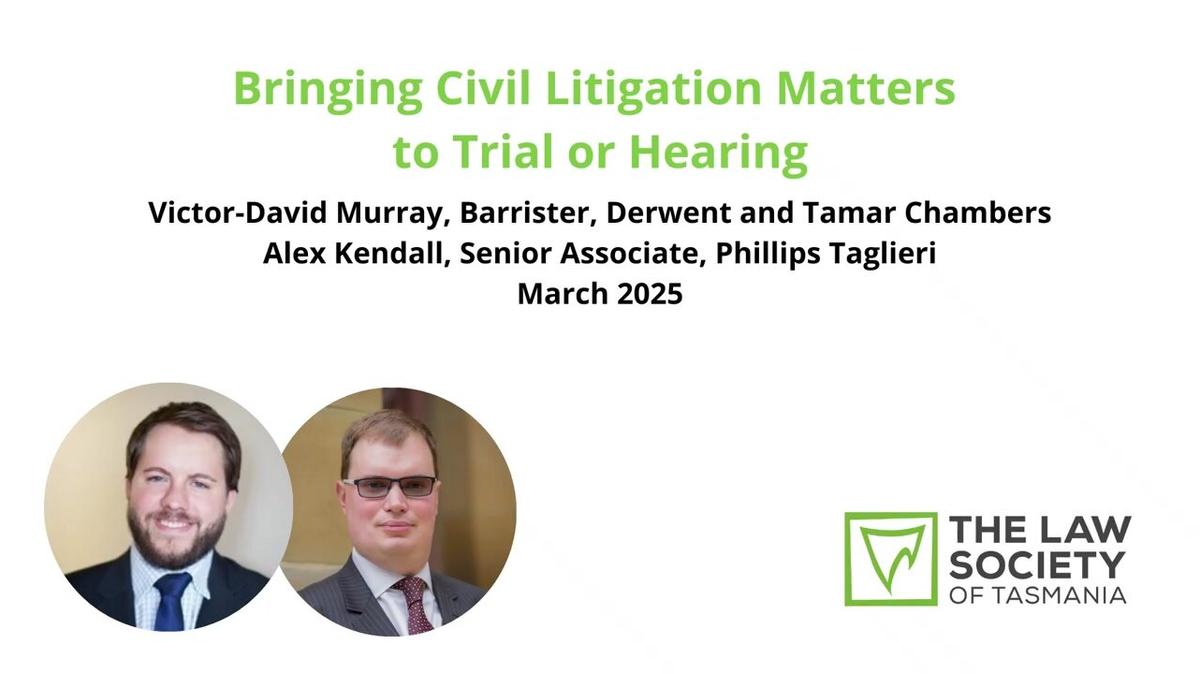 Bringing Civil Litigation Matters to Trial or Hearing

Victor-David Murray, Barrister, Derwent and Tamar Chambers
Alex Kendall, Senior Associate, Phillips Taglieri
March 2025

THE LAW SOCIETY OF TASMANIA